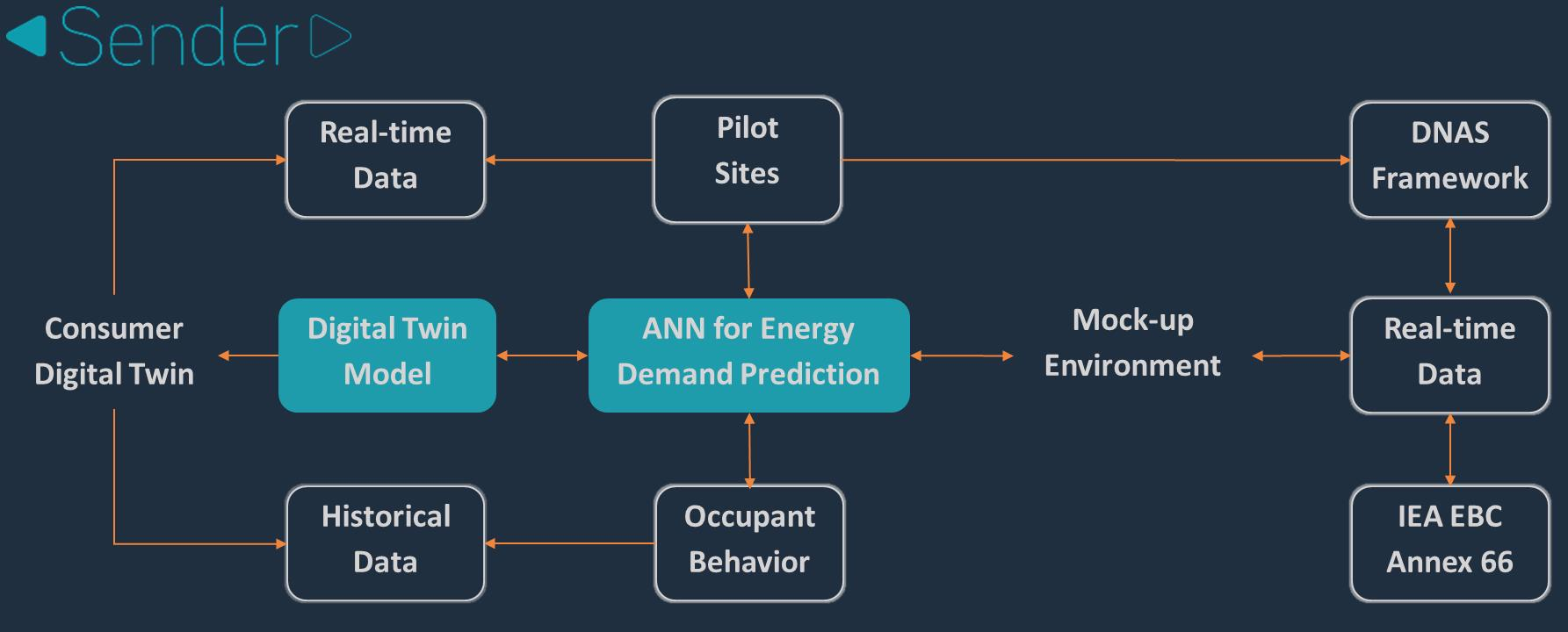 Sender

Real-time Data

Pilot Sites

DNAS Framework

Consumer Digital Twin

Digital Twin Model

ANN for Energy Demand Prediction

Mock-up Environment

Real-time Data

Historical Data

Occupant Behavior

IEA EBC Annex 66